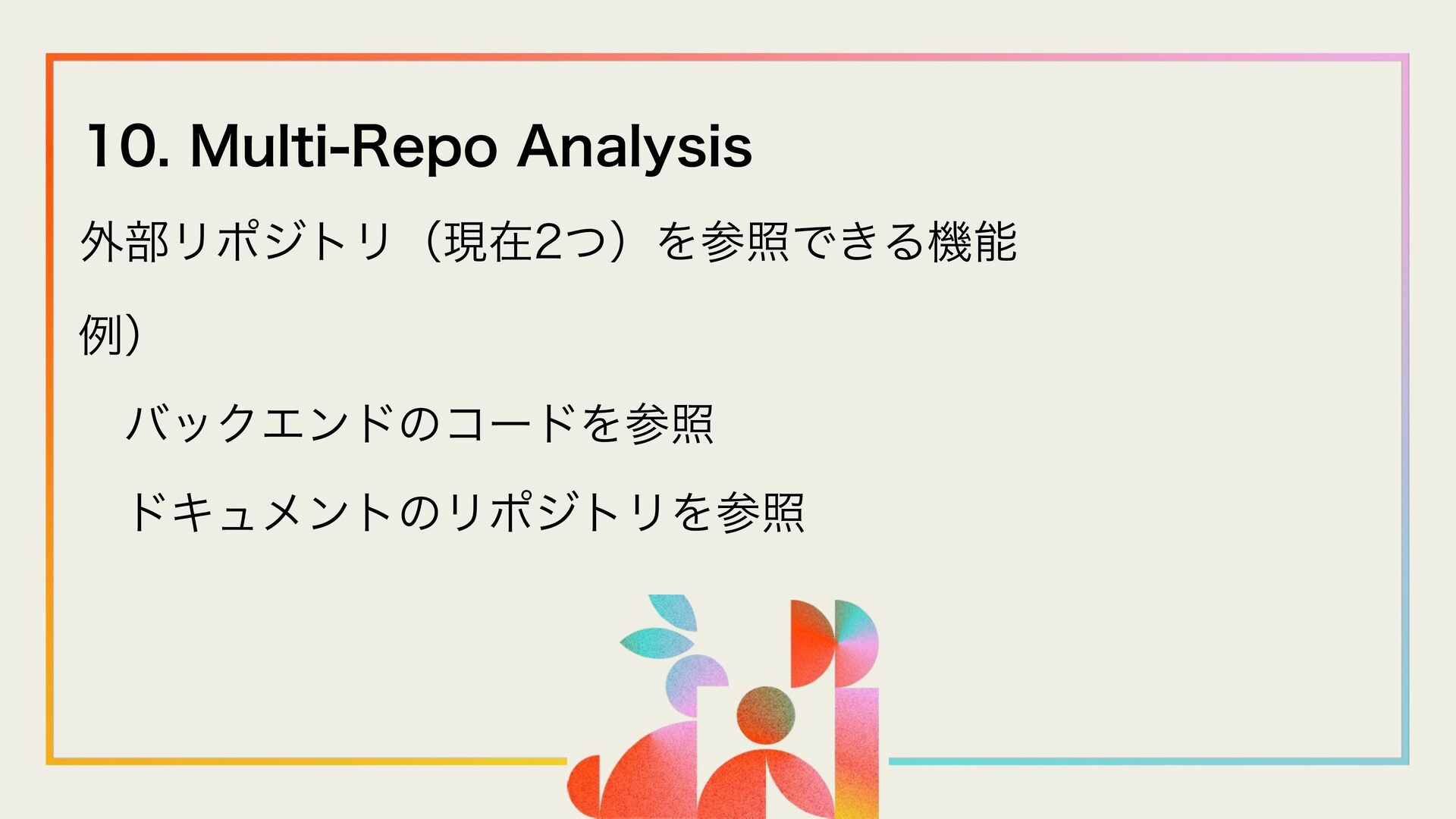 10. Multi-Repo Analysis

外部リポジトリ（現在2つ）を参照できる機能

例）

バックエンドのコードを参照

ドキュメントのリポジトリを参照